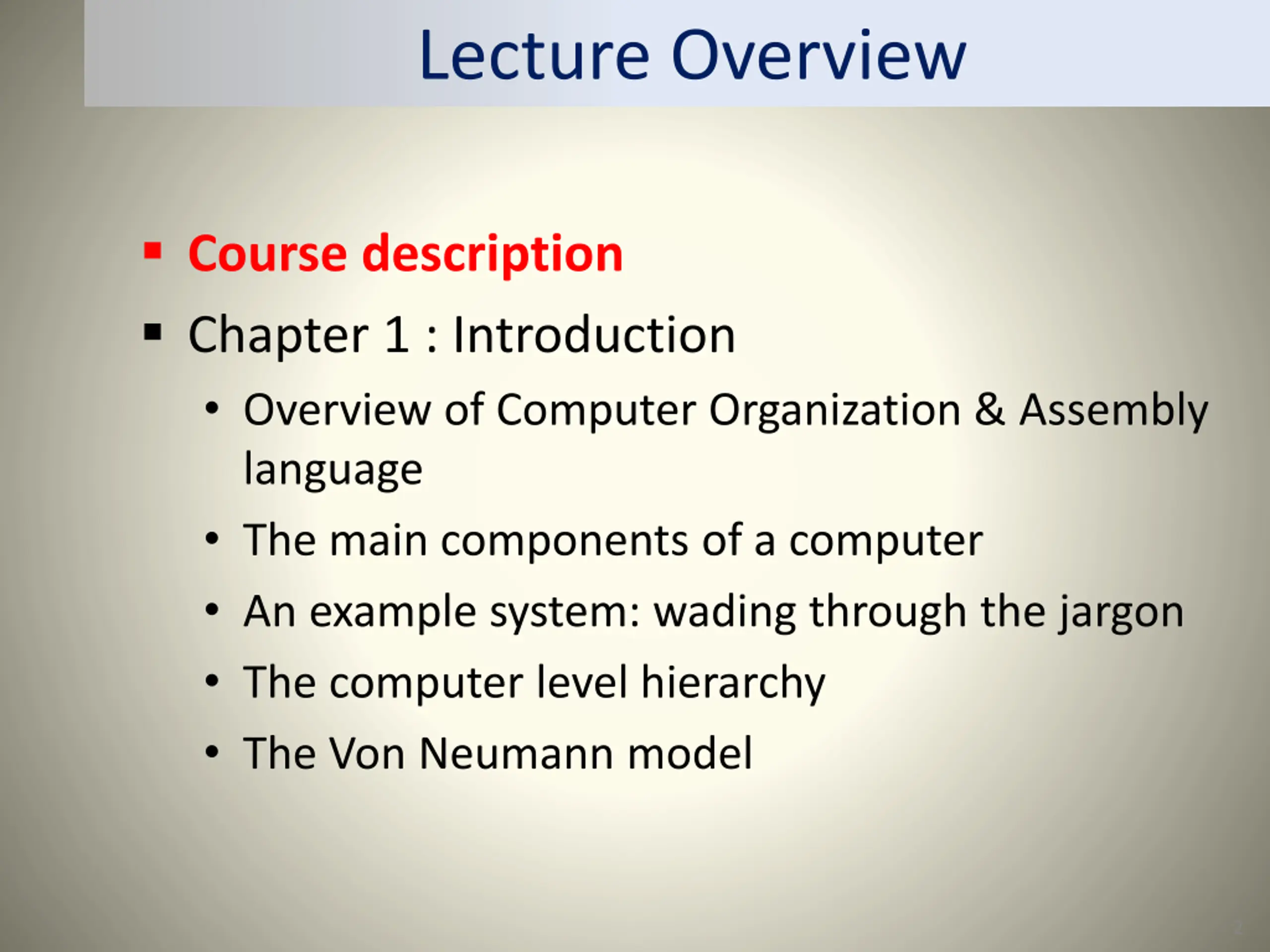 Lecture Overview

▪ Course description

▪ Chapter 1 : Introduction

• Overview of Computer Organization & Assembly language

• The main components of a computer

• An example system: wading through the jargon

• The computer level hierarchy

• The Von Neumann model